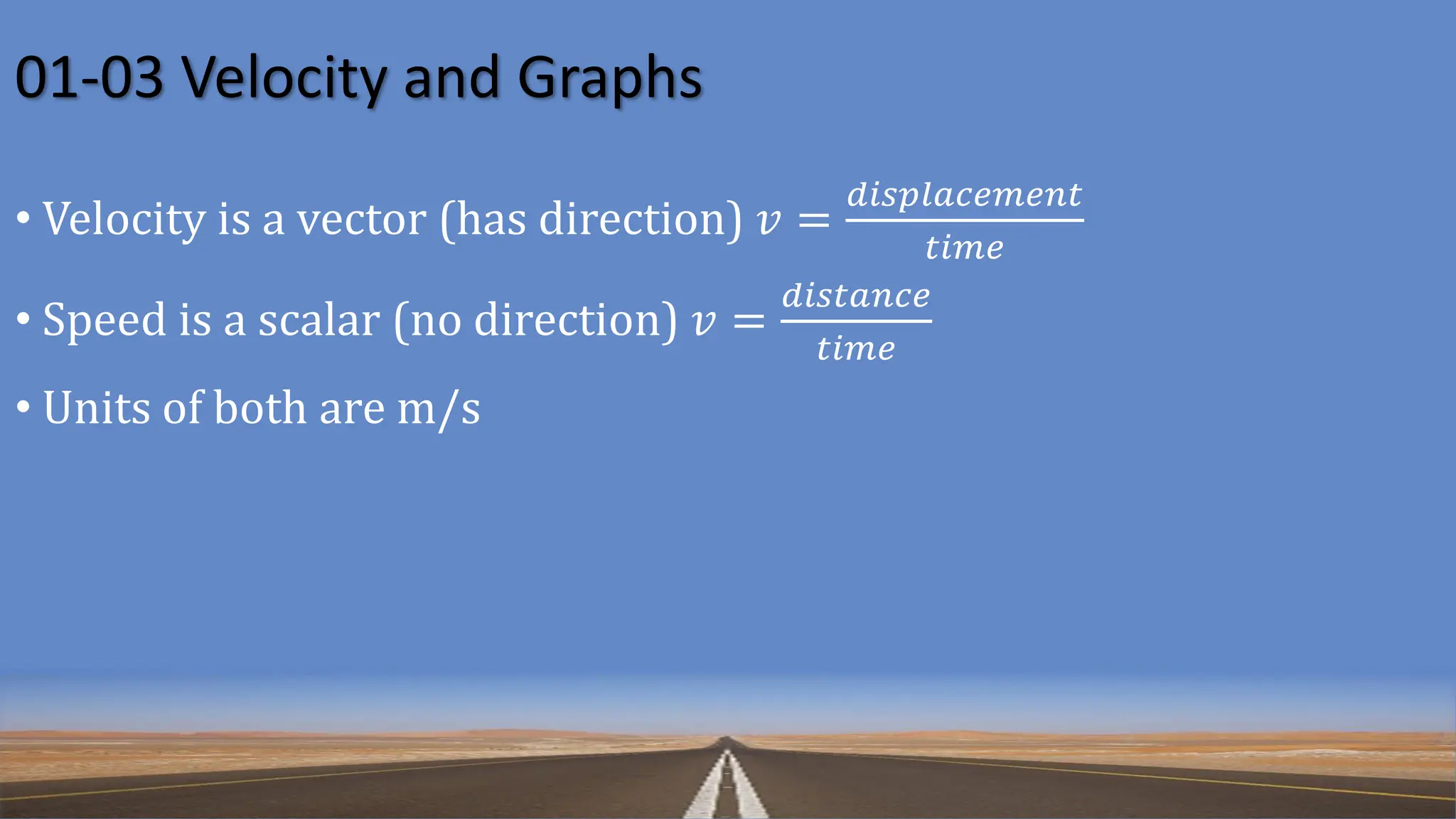 01-03 Velocity and Graphs

• Velocity is a vector (has direction) $v = \frac{displacement}{time}$

• Speed is a scalar (no direction) $v = \frac{distance}{time}$

• Units of both are m/s